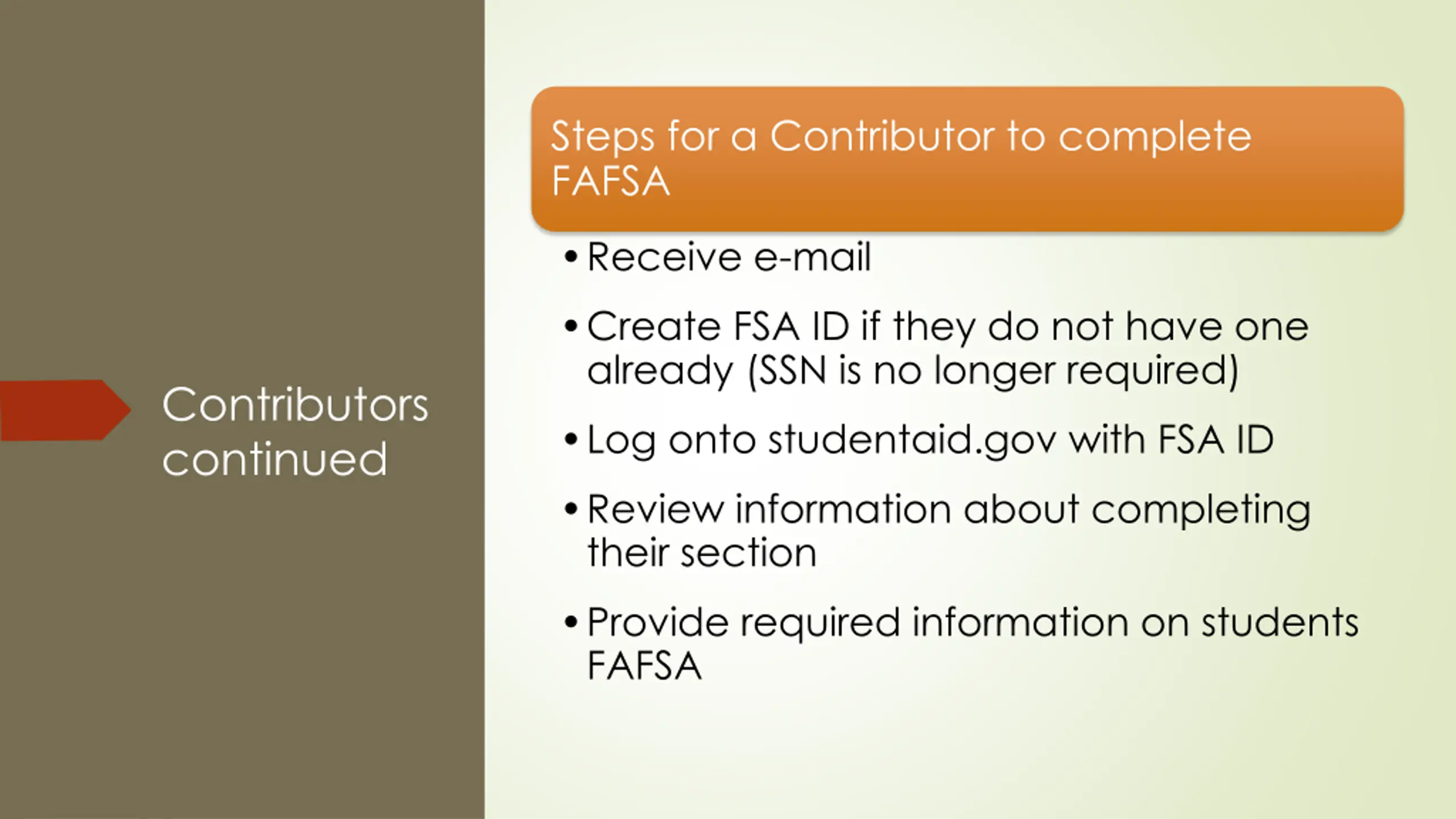 Contributors continued

Steps for a Contributor to complete FAFSA

• Receive e-mail

• Create FSA ID if they do not have one already (SSN is no longer required)

• Log onto studentaid.gov with FSA ID

• Review information about completing their section

• Provide required information on students FAFSA